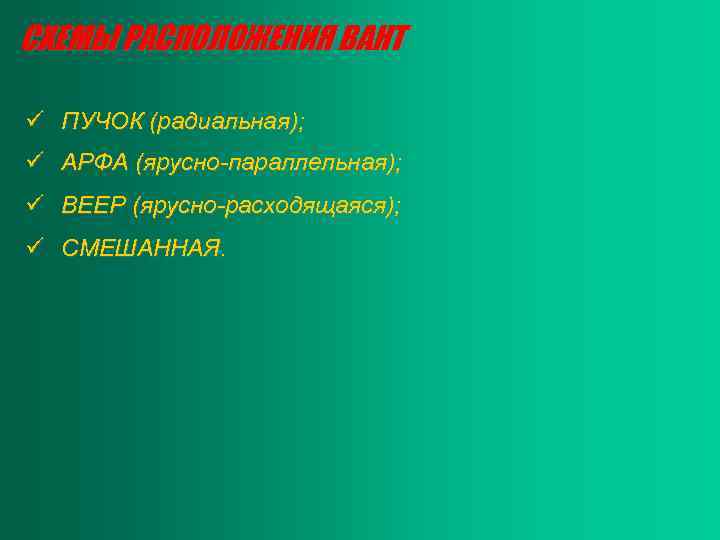 СХЕМЫ РАСПОЛОЖЕНИЯ ВАНТ

✓ ПУЧОК (радиальная);
✓ АРФА (ярусно-параллельная);
✓ ВЕЕР (ярусно-расходящаяся);
✓ СМЕШАННАЯ.